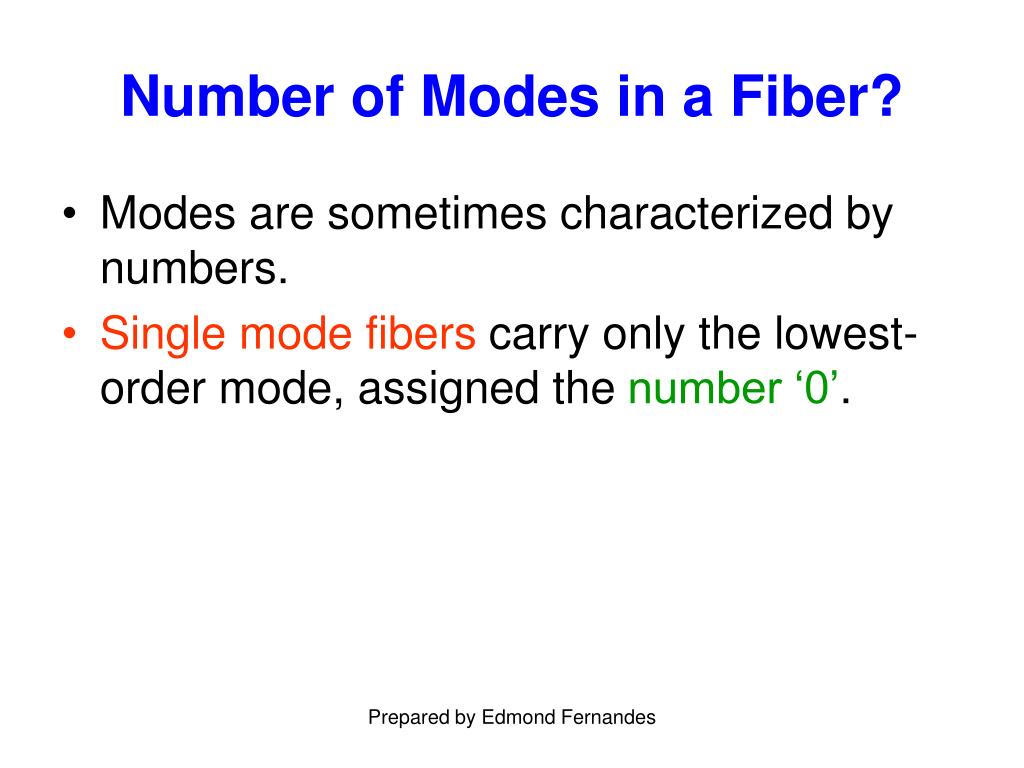 Number of Modes in a Fiber?

• Modes are sometimes characterized by numbers.
• Single mode fibers carry only the lowest-order mode, assigned the number ‘0’.

Prepared by Edmond Fernandes